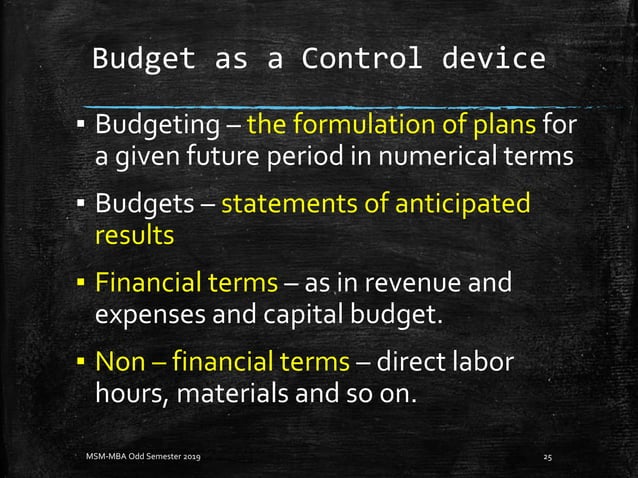 Budget as a Control device

▪ Budgeting – the formulation of plans for a given future period in numerical terms

▪ Budgets – statements of anticipated results

▪ Financial terms – as in revenue and expenses and capital budget.

▪ Non – financial terms – direct labor hours, materials and so on.

MSM-MBA Odd Semester 2019

25